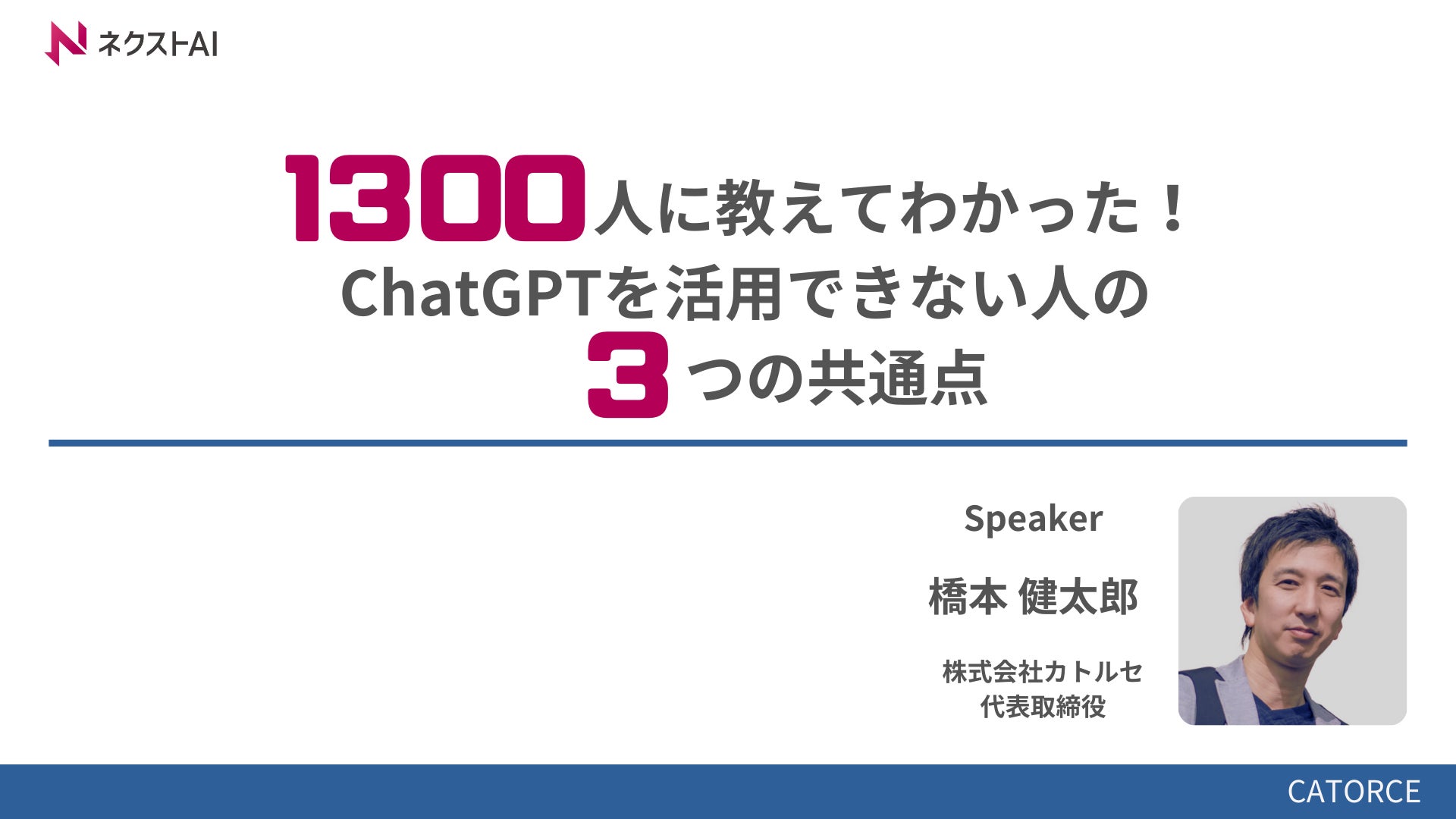 ネクストAI

1300人に教えてわかった！
ChatGPTを活用できない人の
3つの共通点

Speaker

橋本 健太郎

株式会社カトルセ
代表取締役

CATORCE